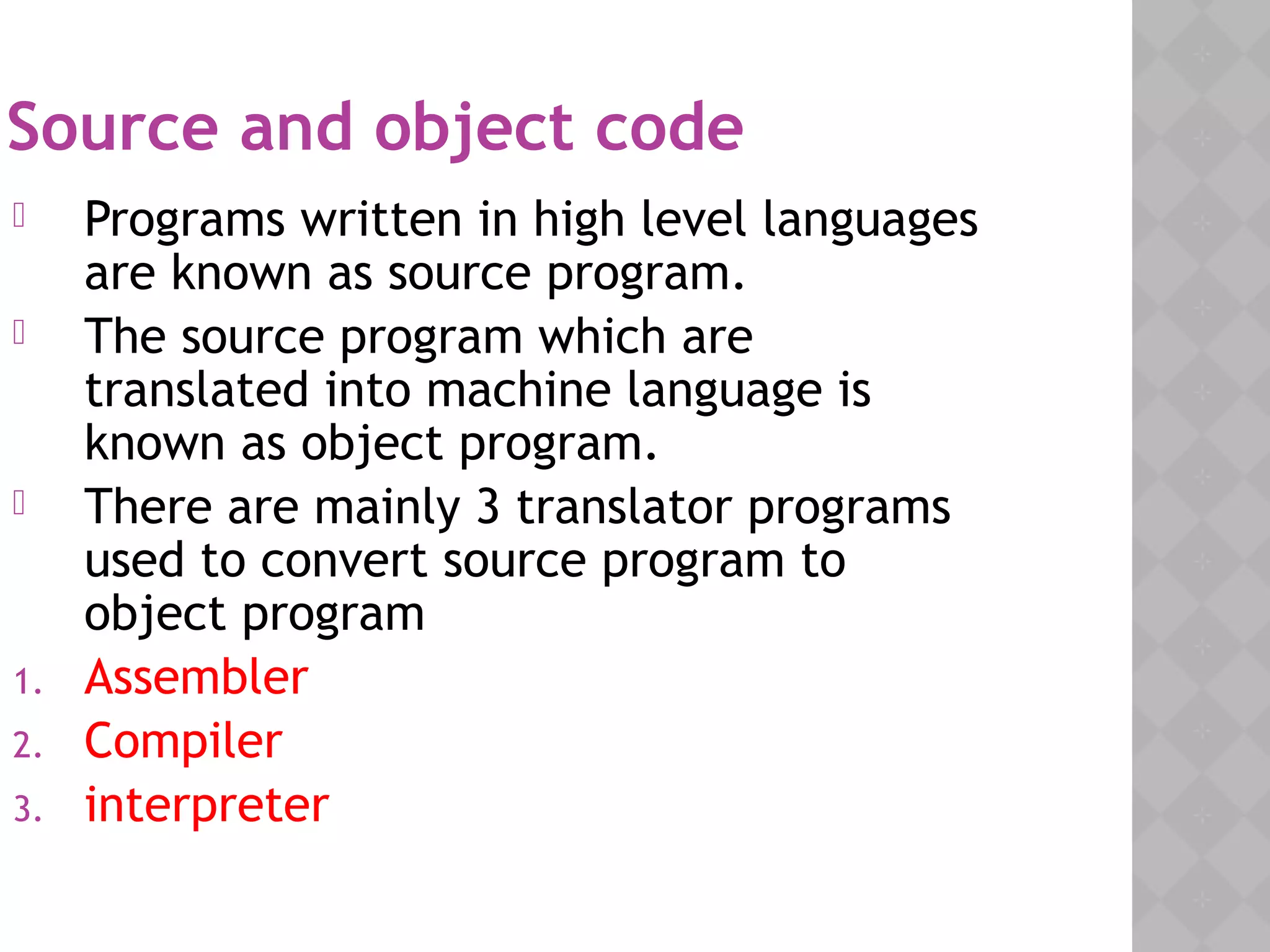 Source and object code

Programs written in high level languages are known as source program.

The source program which are translated into machine language is known as object program.

There are mainly 3 translator programs used to convert source program to object program

1. Assembler
2. Compiler
3. interpreter